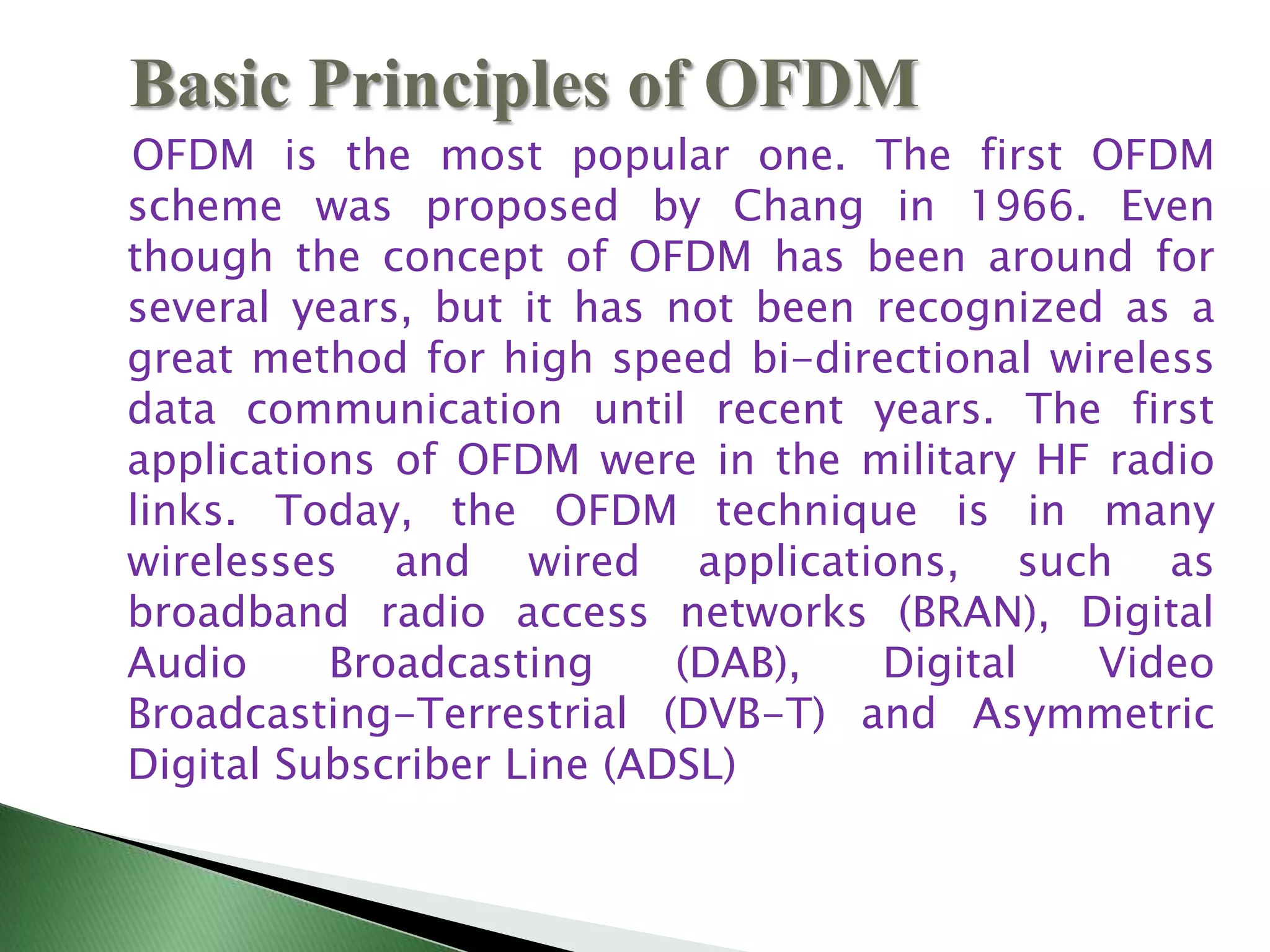 Basic Principles of OFDM

OFDM is the most popular one. The first OFDM scheme was proposed by Chang in 1966. Even though the concept of OFDM has been around for several years, but it has not been recognized as a great method for high speed bi-directional wireless data communication until recent years. The first applications of OFDM were in the military HF radio links. Today, the OFDM technique is in many wirelesses and wired applications, such as broadband radio access networks (BRAN), Digital Audio Broadcasting (DAB), Digital Video Broadcasting-Terrestrial (DVB-T) and Asymmetric Digital Subscriber Line (ADSL)